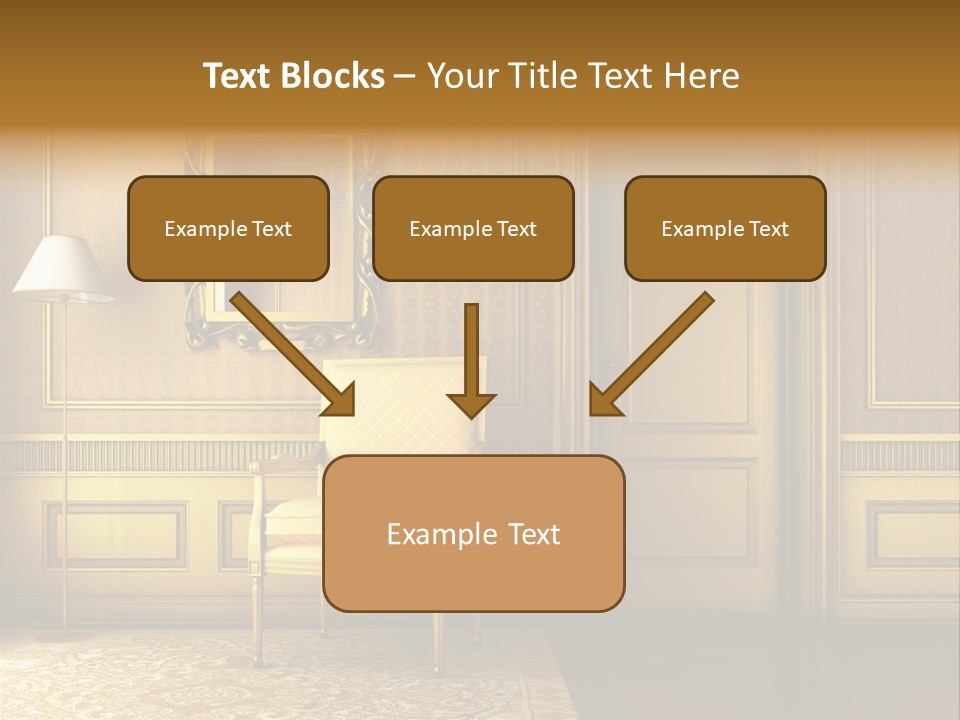 Text Blocks – Your Title Text Here

Example Text

Example Text

Example Text

Example Text